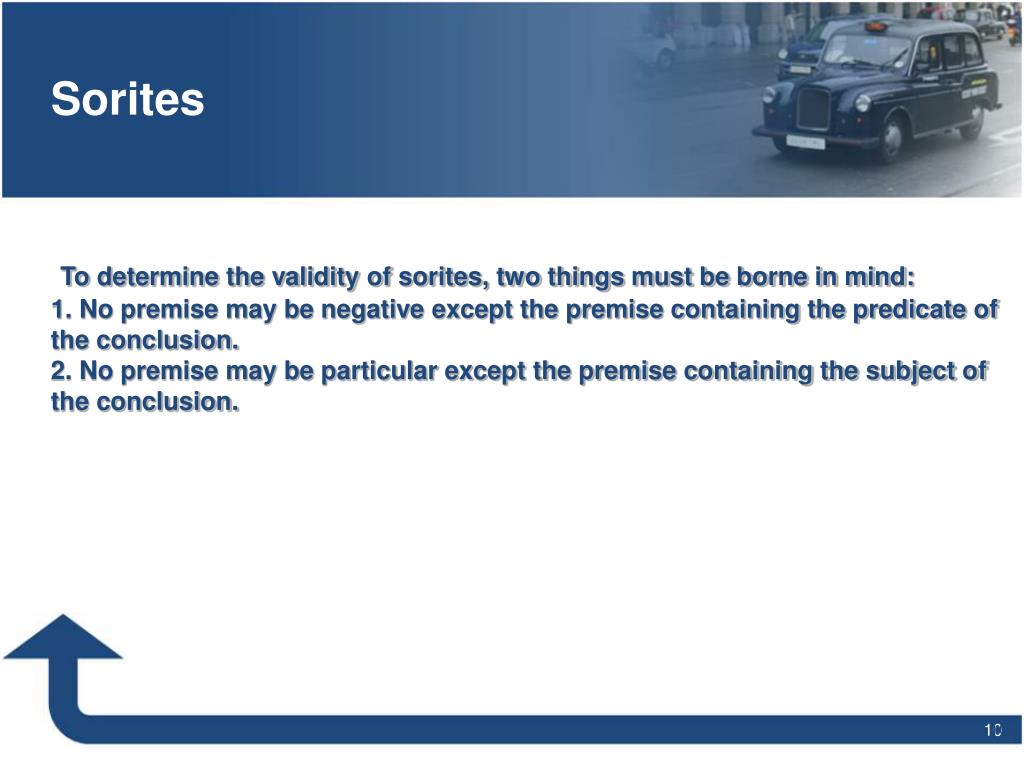 Sorites

To determine the validity of sorites, two things must be borne in mind:
1. No premise may be negative except the premise containing the predicate of the conclusion.
2. No premise may be particular except the premise containing the subject of the conclusion.

10